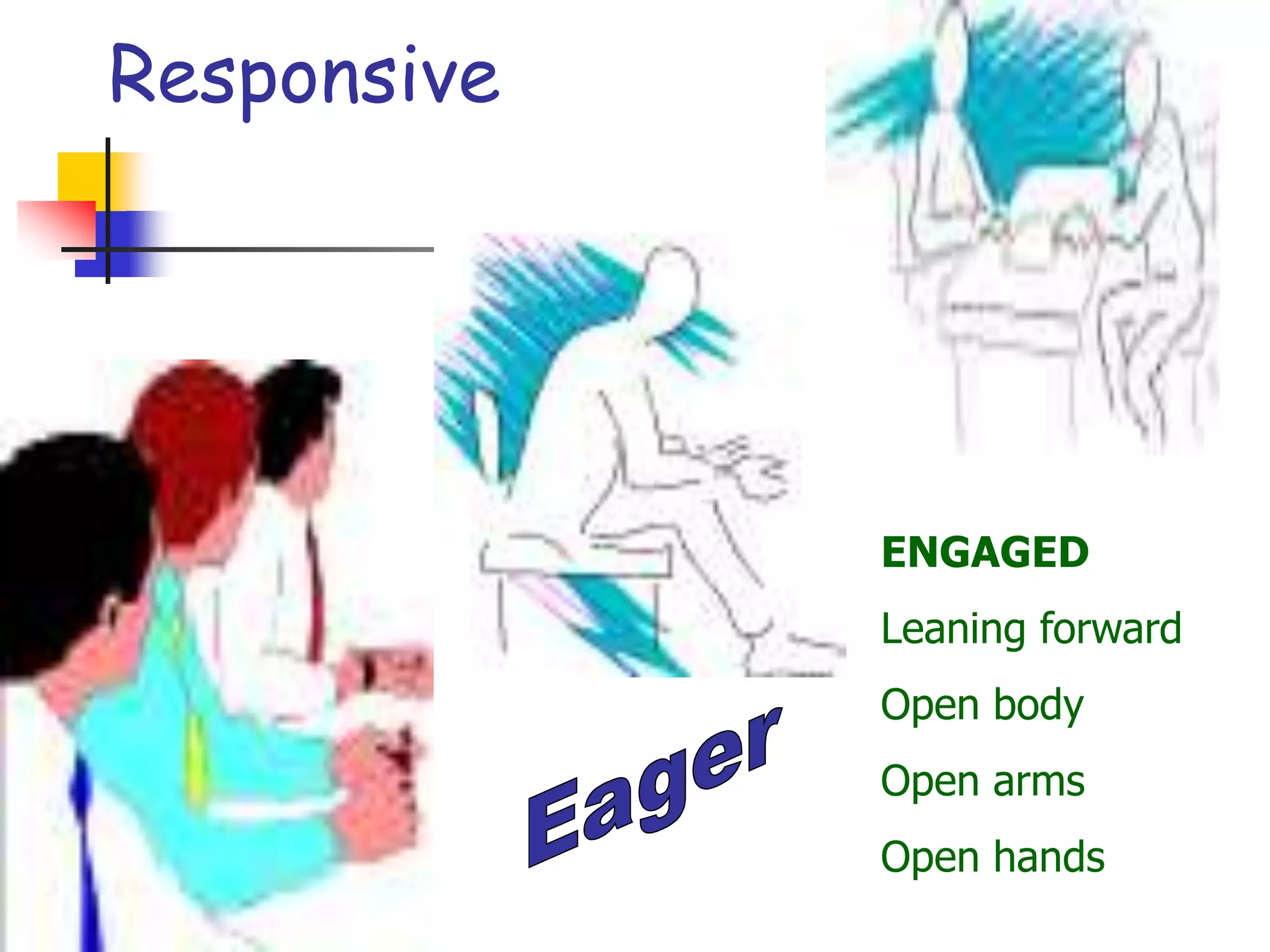 Responsive

Eager

ENGAGED

Leaning forward

Open body

Open arms

Open hands